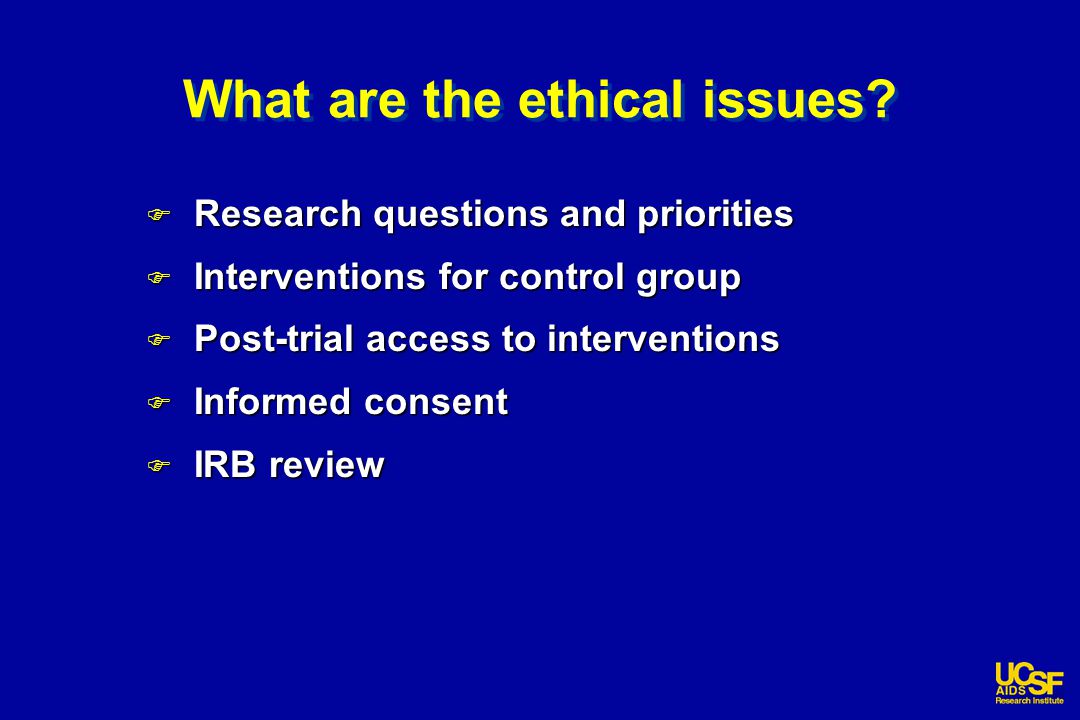 What are the ethical issues?

Research questions and priorities

Interventions for control group

Post-trial access to interventions

Informed consent

IRB review

UCSF AIDS Research Institute